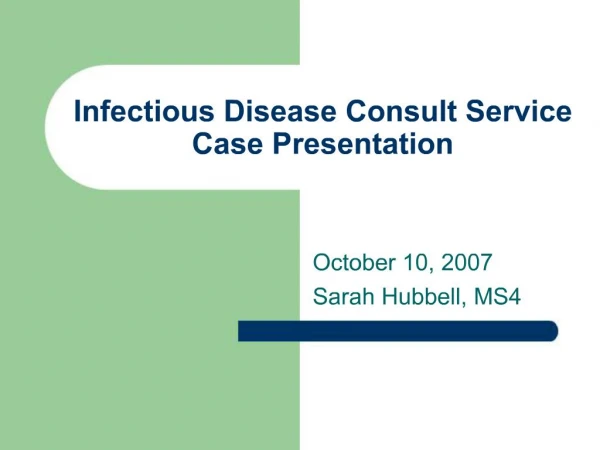 Infectious Disease Consult Service Case Presentation

October 10, 2007
Sarah Hubbell, MS4